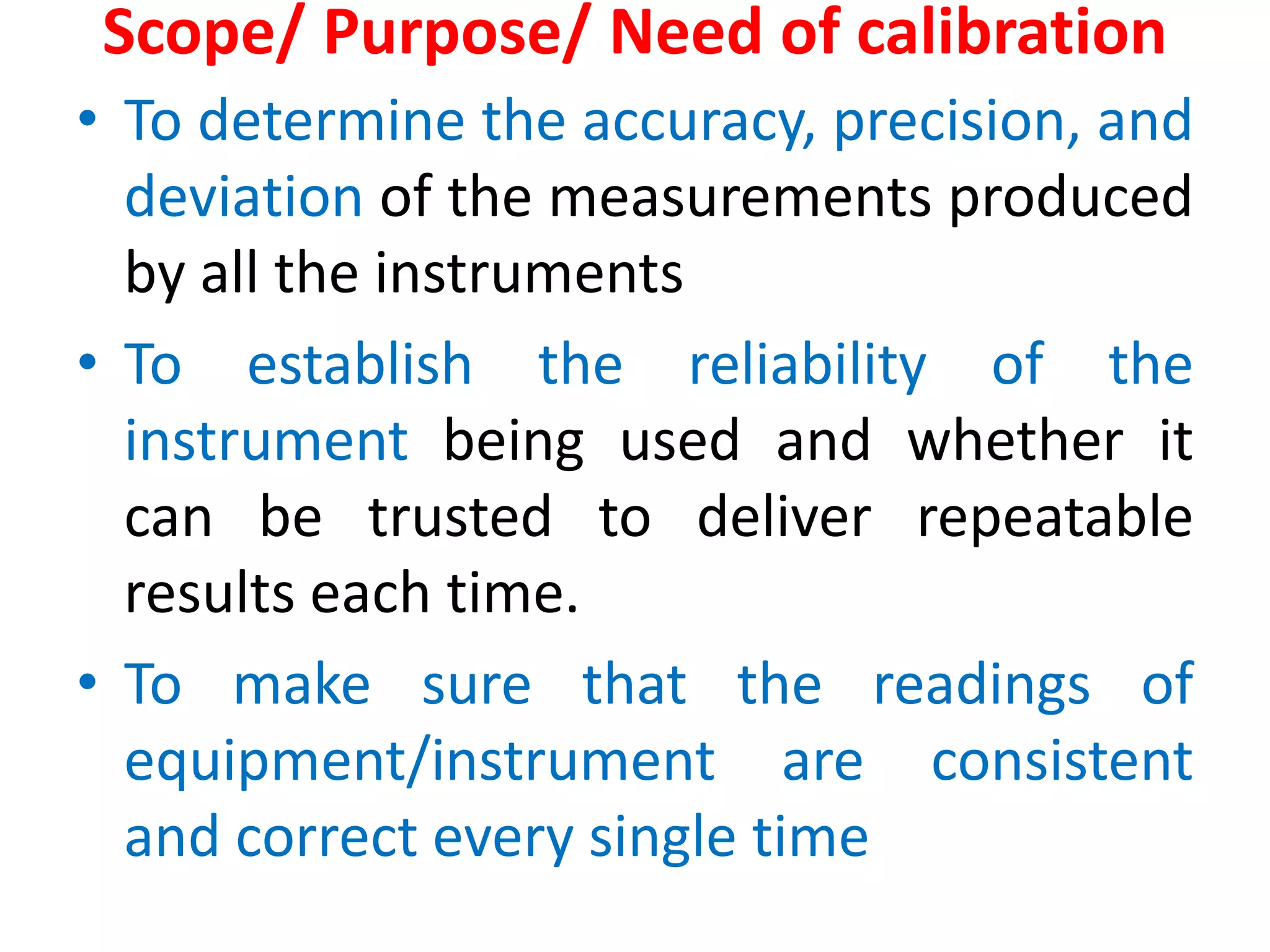 Scope/ Purpose/ Need of calibration

• To determine the accuracy, precision, and deviation of the measurements produced by all the instruments

• To establish the reliability of the instrument being used and whether it can be trusted to deliver repeatable results each time.

• To make sure that the readings of equipment/instrument are consistent and correct every single time